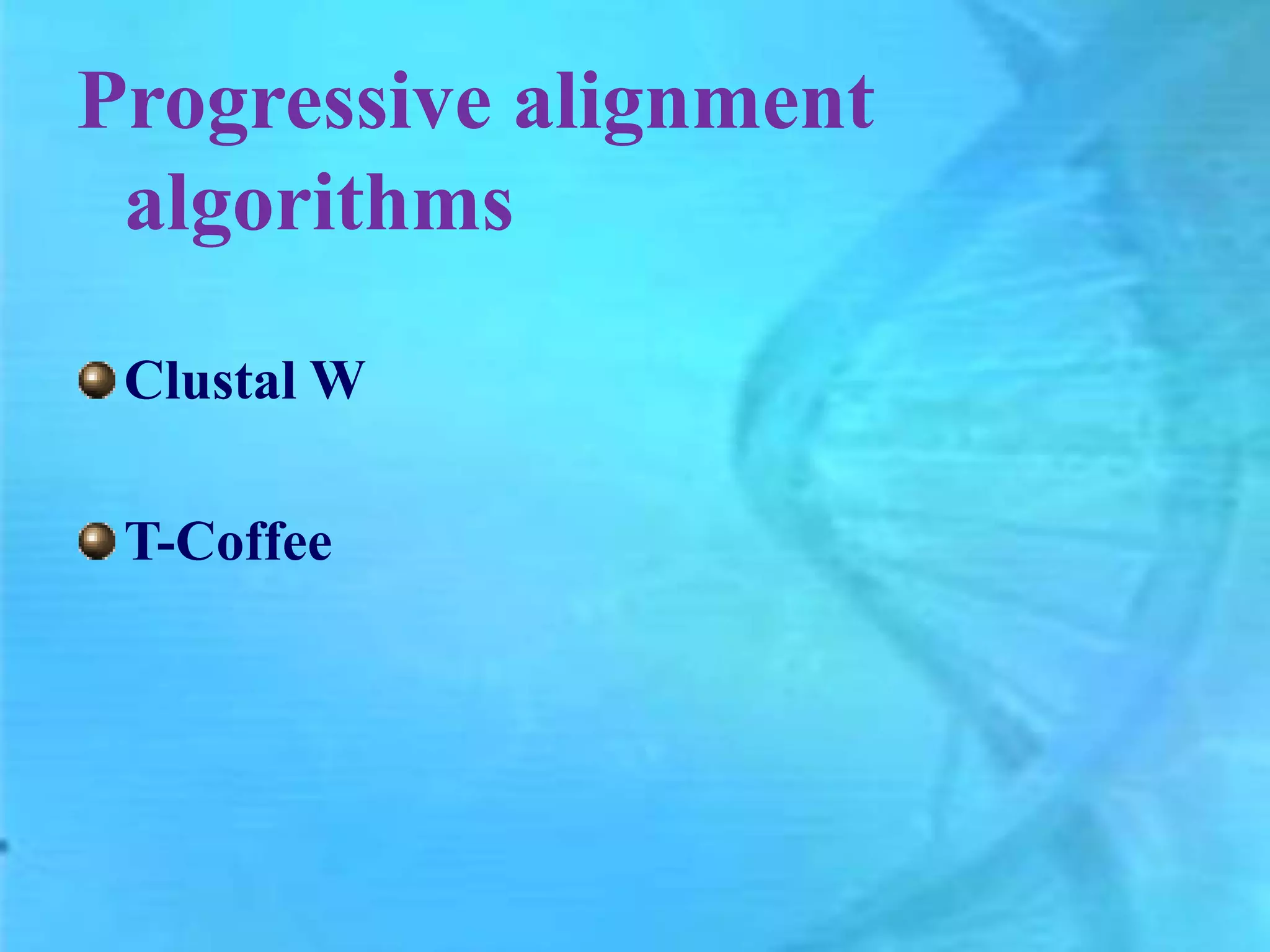 Progressive alignment algorithms

Clustal W

T-Coffee